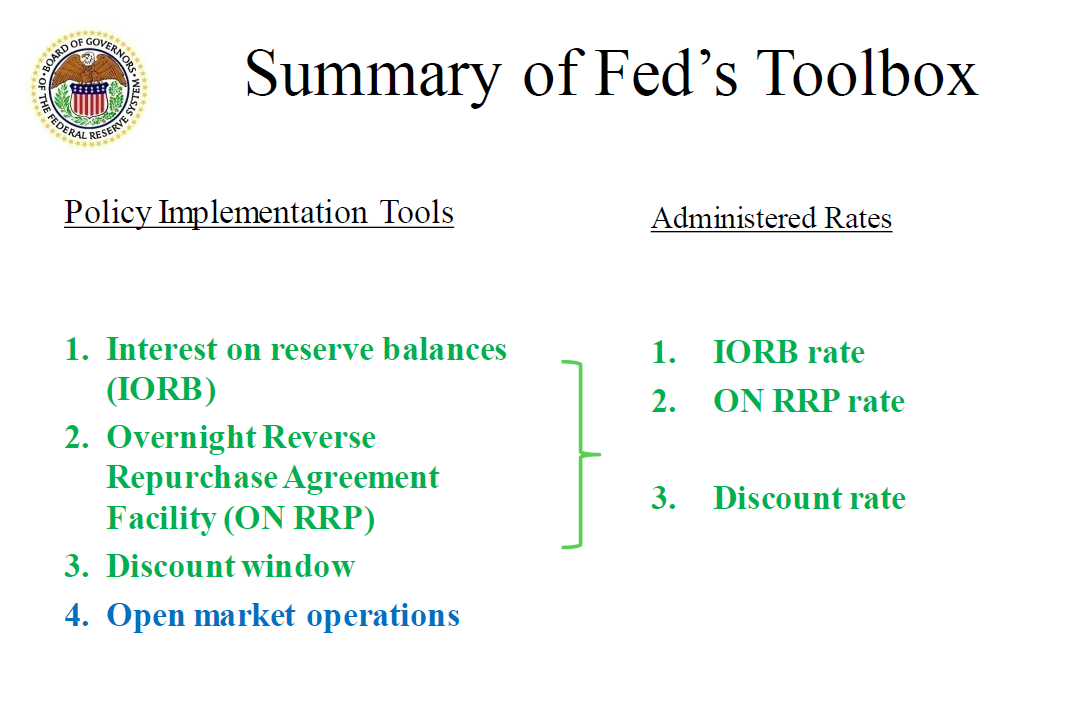 BOARD OF GOVERNORS OF THE FEDERAL RESERVE SYSTEM

Summary of Fed's Toolbox

Policy Implementation Tools

1. Interest on reserve balances (IORB)
2. Overnight Reverse Repurchase Agreement Facility (ON RRP)
3. Discount window
4. Open market operations

Administered Rates

1. IORB rate
2. ON RRP rate

3. Discount rate